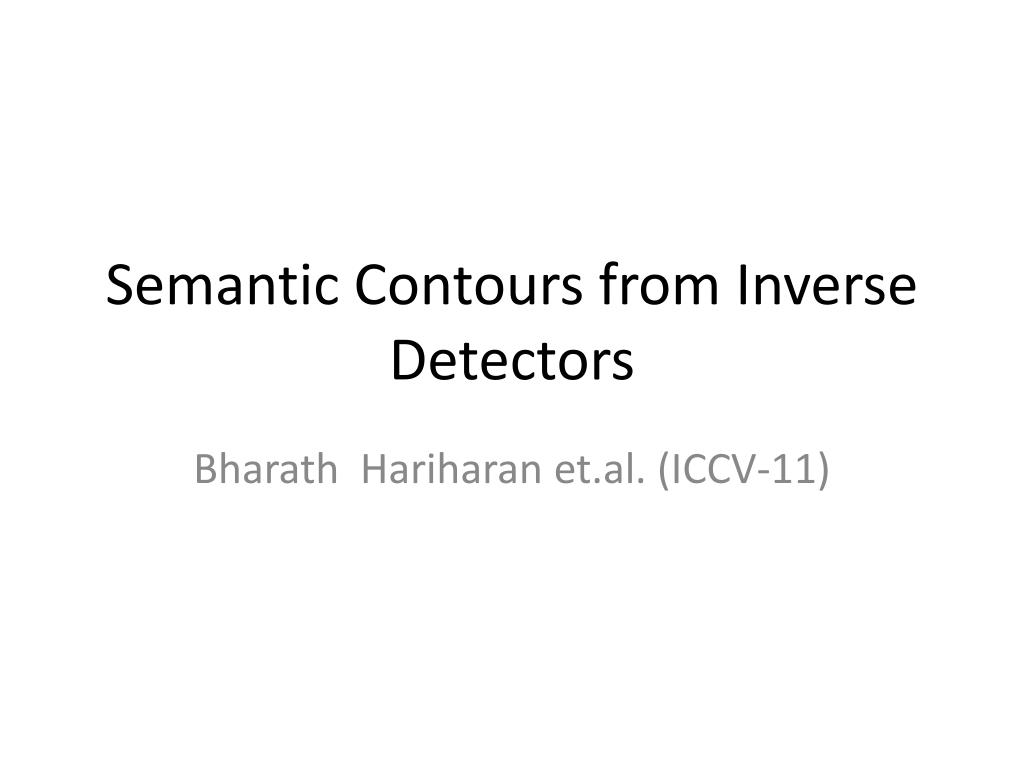 Semantic Contours from Inverse Detectors

Bharath  Hariharan et.al. (ICCV-11)